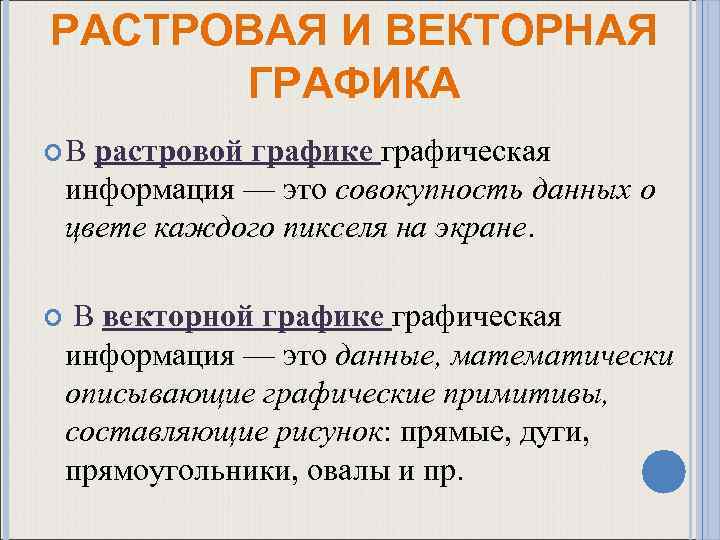 РАСТРОВАЯ И ВЕКТОРНАЯ ГРАФИКА

В растровой графике графическая информация — это совокупность данных о цвете каждого пикселя на экране.

В векторной графике графическая информация — это данные, математически описывающие графические примитивы, составляющие рисунок: прямые, дуги, прямоугольники, овалы и пр.